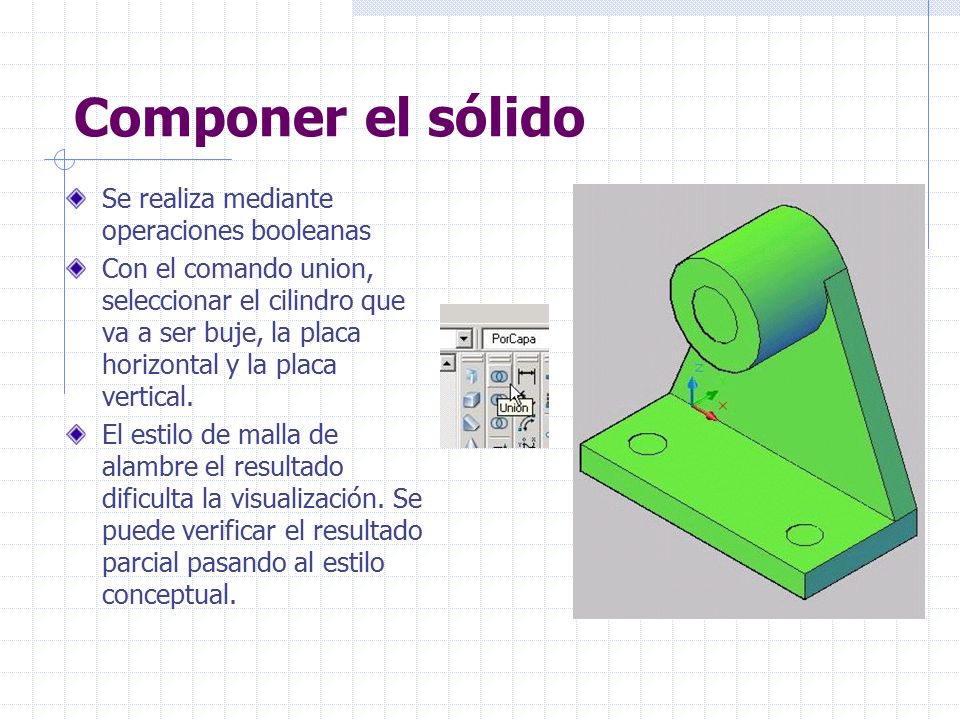 Componer el sólido

Se realiza mediante operaciones booleanas

Con el comando union, seleccionar el cilindro que va a ser buje, la placa horizontal y la placa vertical.

El estilo de malla de alambre el resultado dificulta la visualización. Se puede verificar el resultado parcial pasando al estilo conceptual.

PorCapa

Unión